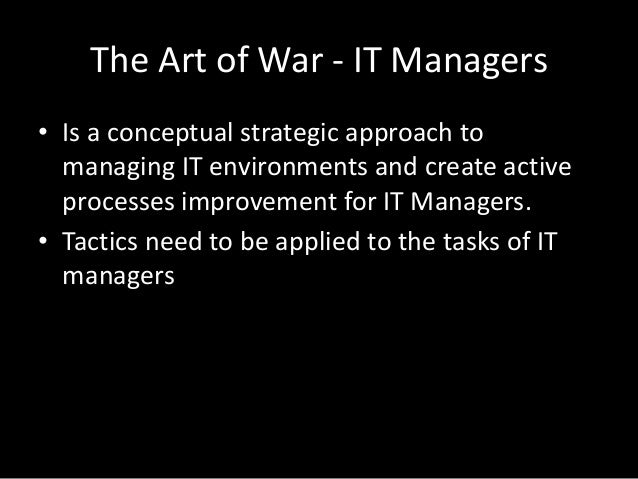 The Art of War - IT Managers

• Is a conceptual strategic approach to managing IT environments and create active processes improvement for IT Managers.
• Tactics need to be applied to the tasks of IT managers